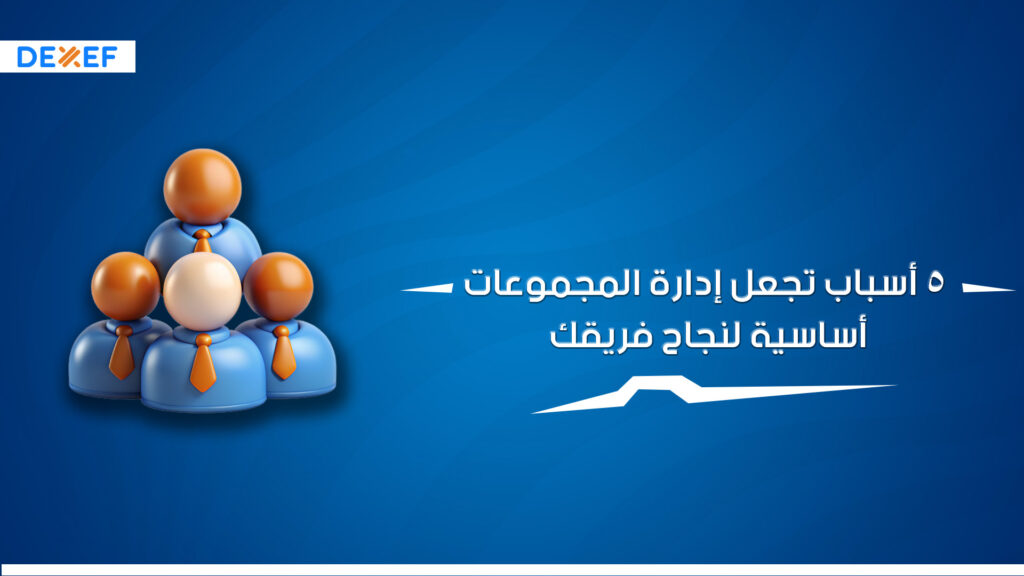 DEXEF

٥ أسباب تجعل إدارة المجموعات أساسية لنجاح فريقك